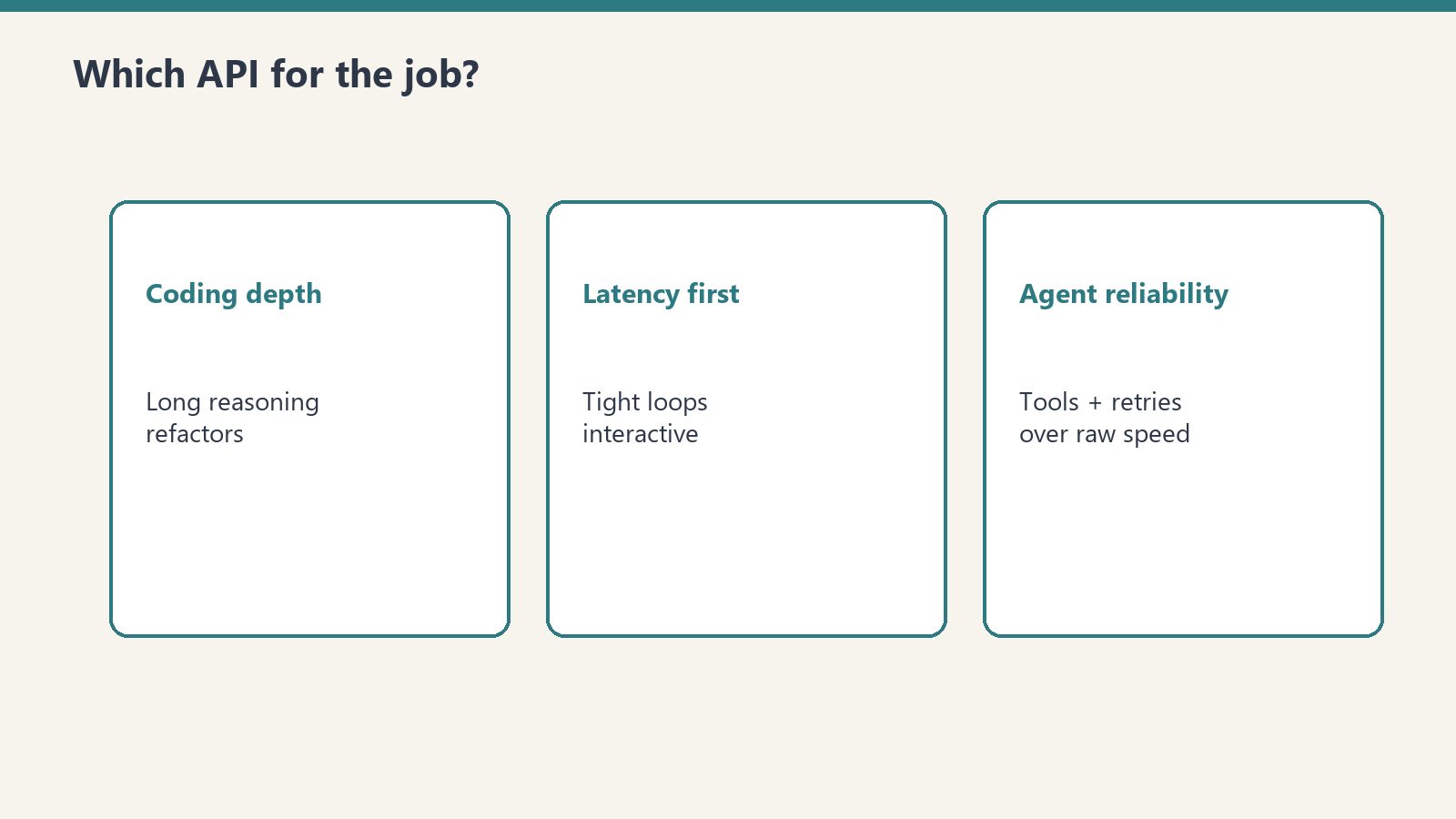 Which API for the job?

Coding depth

Long reasoning
refactors

Latency first

Tight loops
interactive

Agent reliability

Tools + retries
over raw speed